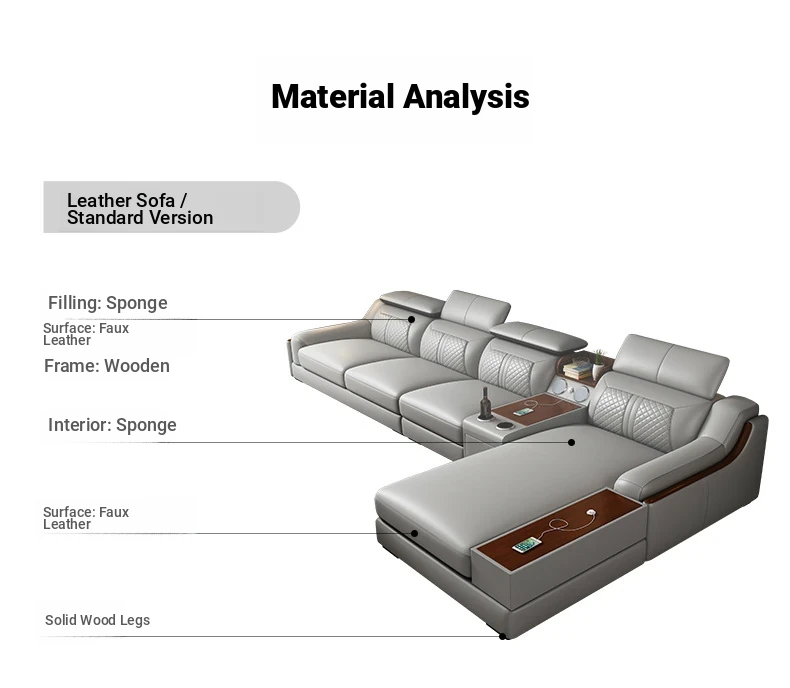 Material Analysis

Leather Sofa / Standard Version

Filling: Sponge

Surface: Faux Leather

Frame: Wooden

Interior: Sponge

Surface: Faux Leather

Solid Wood Legs